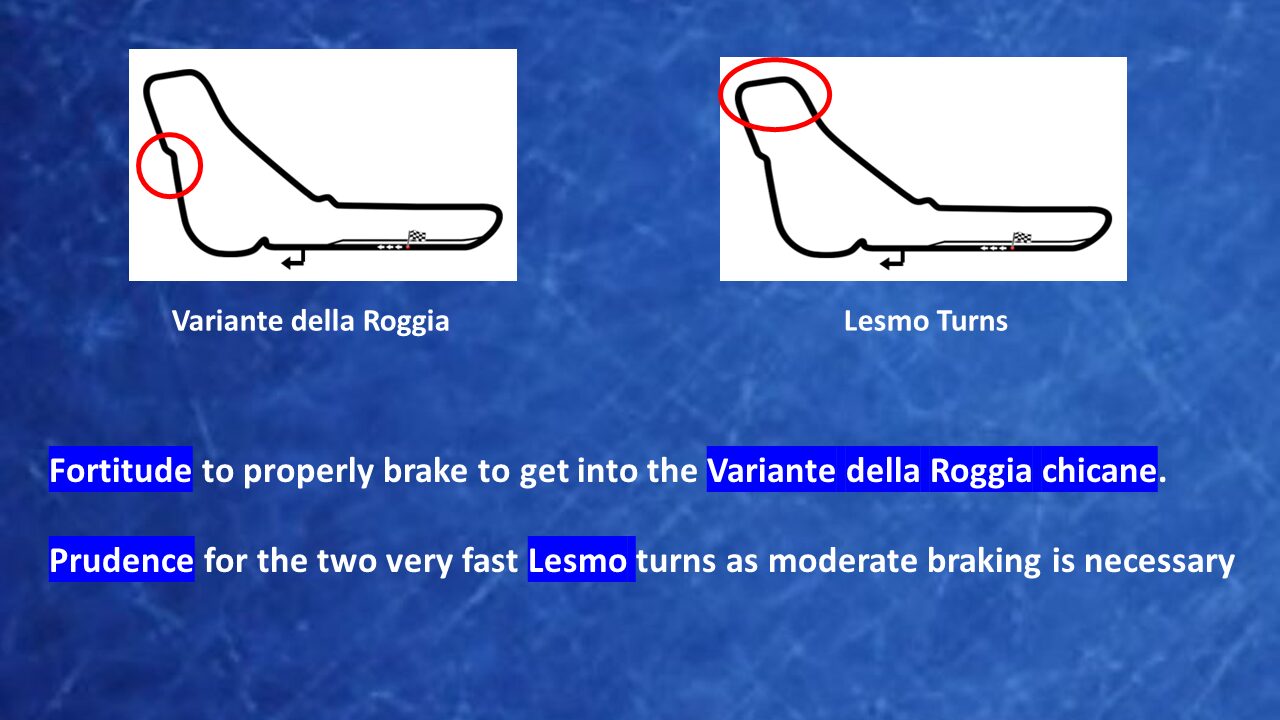 Variante della Roggia

Lesmo Turns

Fortitude to properly brake to get into the Variante della Roggia chicane.

Prudence for the two very fast Lesmo turns as moderate braking is necessary